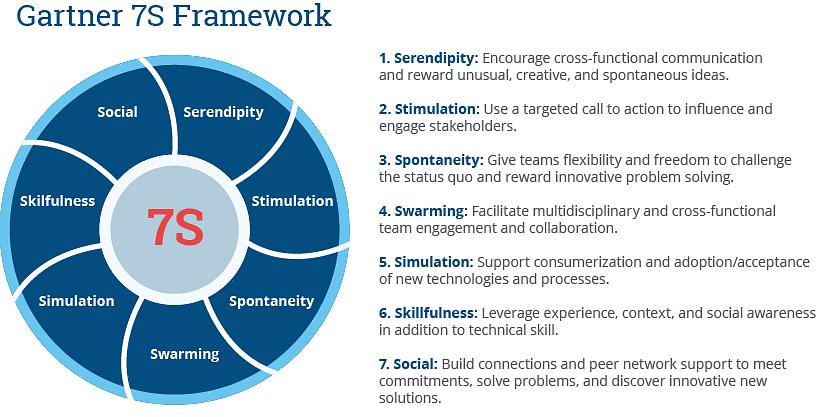 Gartner 7S Framework

Social
Serendipity
Stimulation
Spontaneity
Swarming
Simulation
Skilfulness
7S

1. Serendipity: Encourage cross-functional communication and reward unusual, creative, and spontaneous ideas.

2. Stimulation: Use a targeted call to action to influence and engage stakeholders.

3. Spontaneity: Give teams flexibility and freedom to challenge the status quo and reward innovative problem solving.

4. Swarming: Facilitate multidisciplinary and cross-functional team engagement and collaboration.

5. Simulation: Support consumerization and adoption/acceptance of new technologies and processes.

6. Skillfulness: Leverage experience, context, and social awareness in addition to technical skill.

7. Social: Build connections and peer network support to meet commitments, solve problems, and discover innovative new solutions.